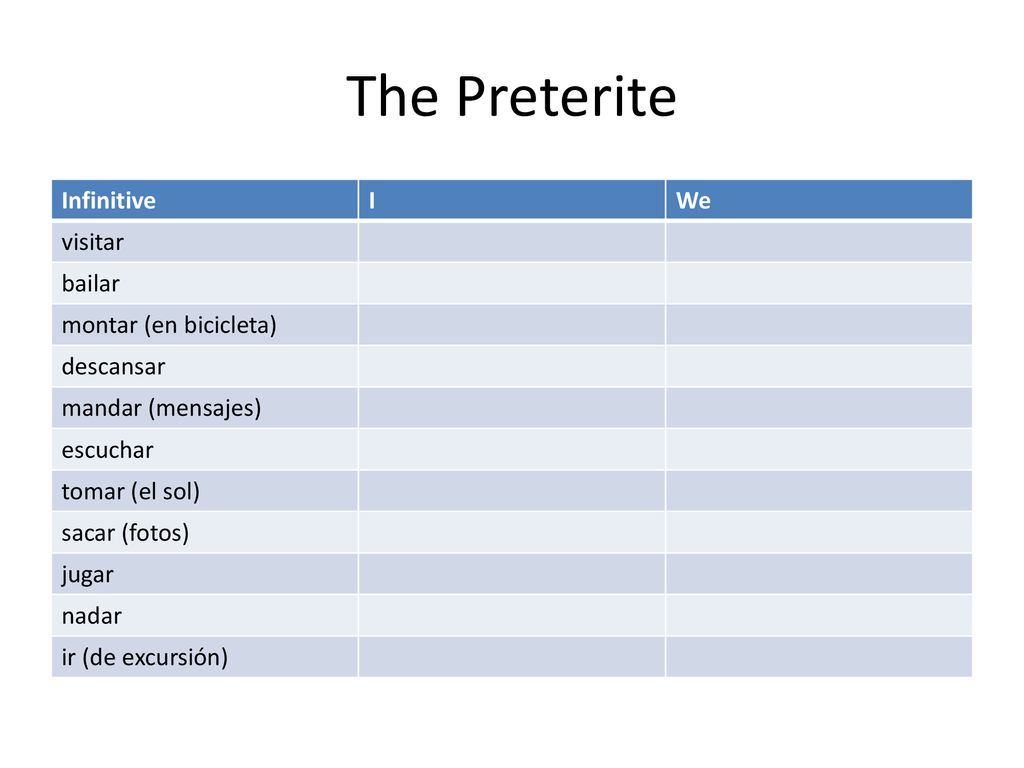 The Preterite

| Infinitive | I | We |
|---|---|---|
| visitar | | |
| bailar | | |
| montar (en bicicleta) | | |
| descansar | | |
| mandar (mensajes) | | |
| escuchar | | |
| tomar (el sol) | | |
| sacar (fotos) | | |
| jugar | | |
| nadar | | |
| ir (de excursión) | | |